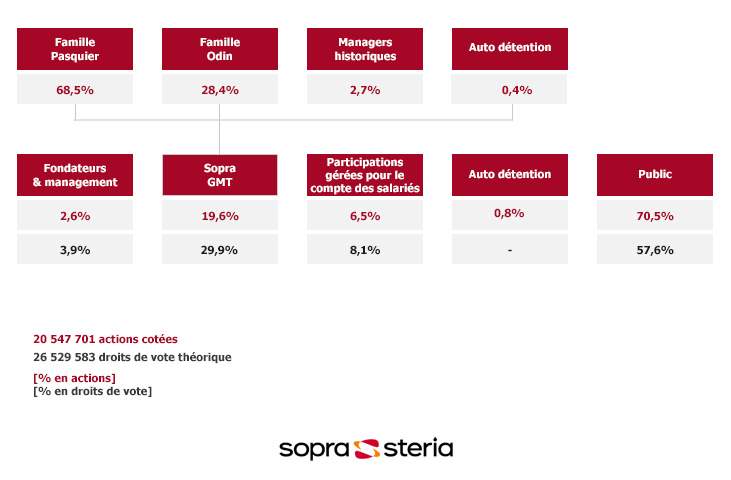 | Famille Pasquier | Famille Odin | Managers historiques | Auto détention |
|---|---|---|---|
| 68,5% | 28,4% | 2,7% | 0,4% |

| Fondateurs & management | Sopra GMT | Participations gérées pour le compte des salariés | Auto détention | Public |
|---|---|---|---|---|
| 2,6% | 19,6% | 6,5% | 0,8% | 70,5% |
| 3,9% | 29,9% | 8,1% | - | 57,6% |

20 547 701 actions cotées
26 529 583 droits de vote théorique

[% en actions]
[% en droits de vote]

sopra steria